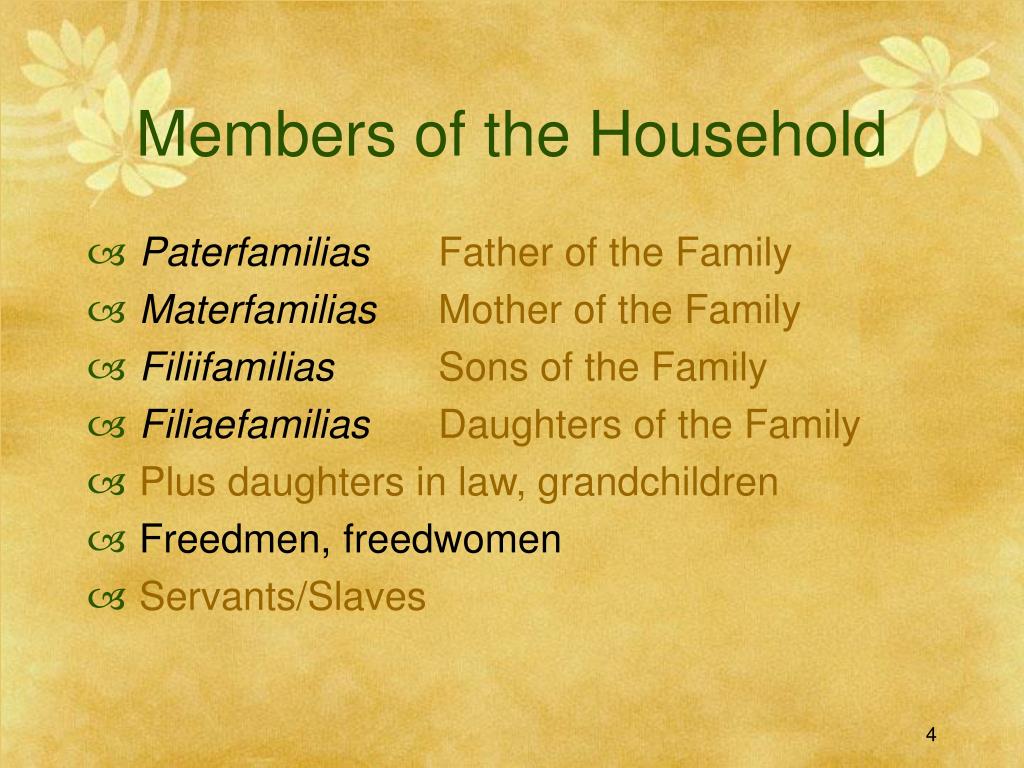 Members of the Household

Paterfamilias Father of the Family
Materfamilias Mother of the Family
Filiifamilias Sons of the Family
Filiaefamilias Daughters of the Family
Plus daughters in law, grandchildren
Freedmen, freedwomen
Servants/Slaves

4